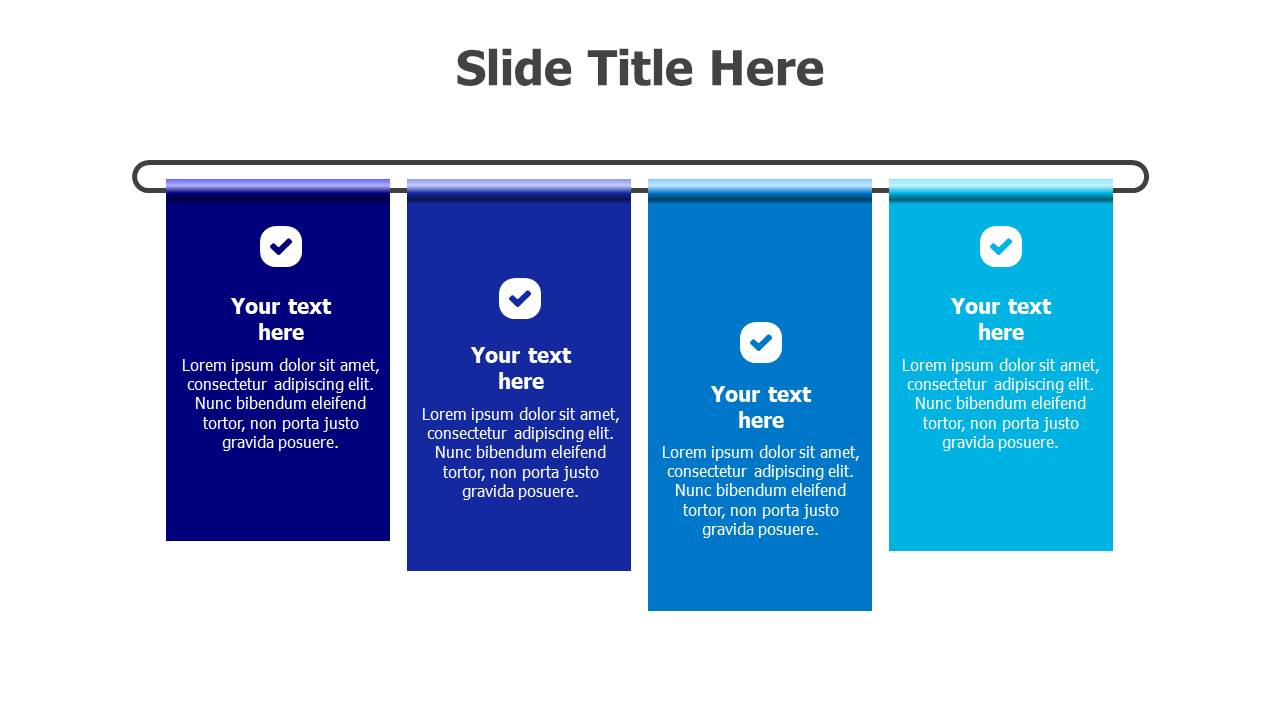 Slide Title Here

Your text here

Lorem ipsum dolor sit amet, consectetur adipiscing elit. Nunc bibendum eleifend tortor, non porta justo gravida posuere.

Your text here

Lorem ipsum dolor sit amet, consectetur adipiscing elit. Nunc bibendum eleifend tortor, non porta justo gravida posuere.

Your text here

Lorem ipsum dolor sit amet, consectetur adipiscing elit. Nunc bibendum eleifend tortor, non porta justo gravida posuere.

Your text here

Lorem ipsum dolor sit amet, consectetur adipiscing elit. Nunc bibendum eleifend tortor, non porta justo gravida posuere.